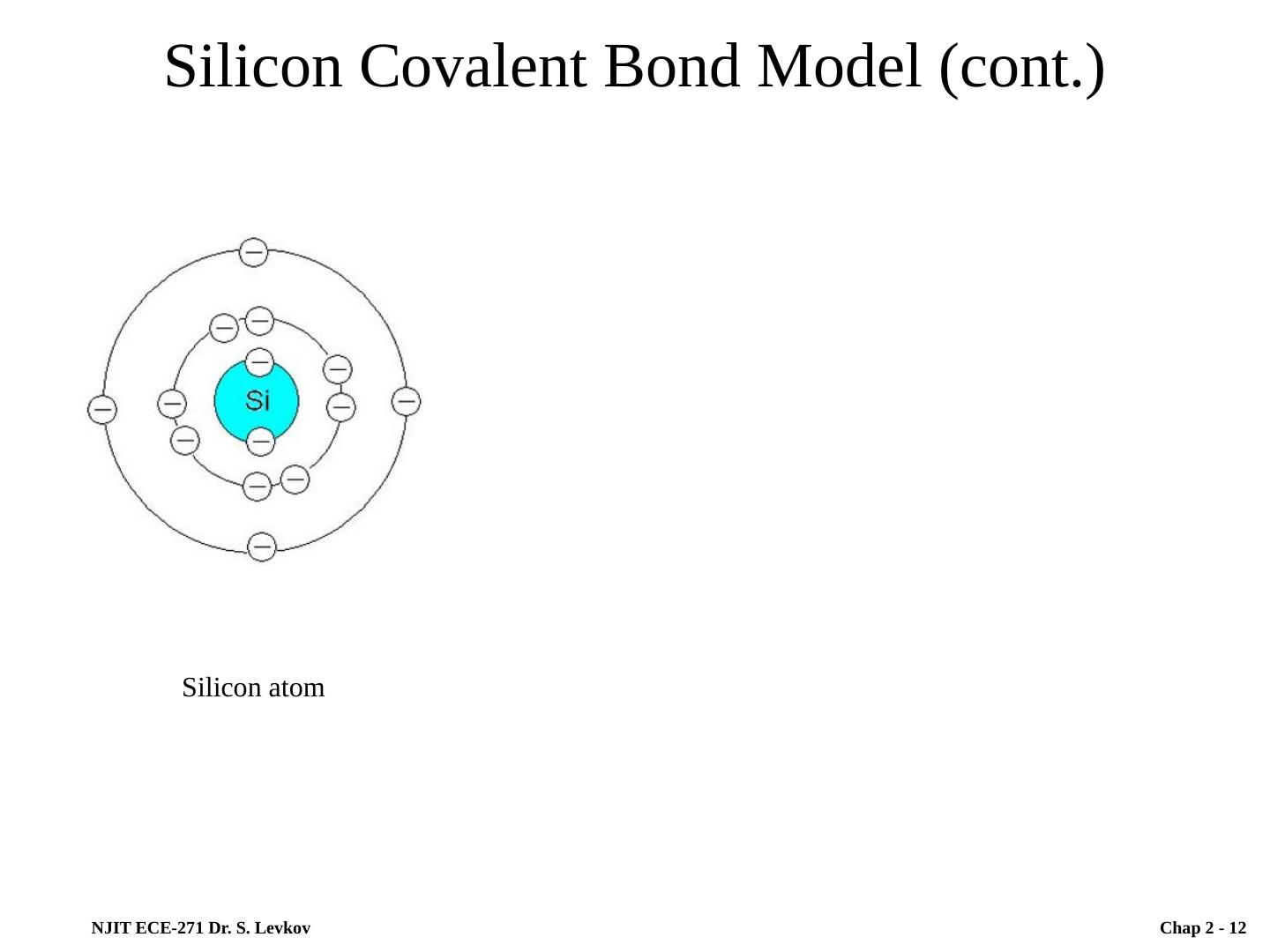 Silicon Covalent Bond Model (cont.)

Si

Silicon atom

NJIT ECE-271 Dr. S. Levkov

Chap 2 - 12